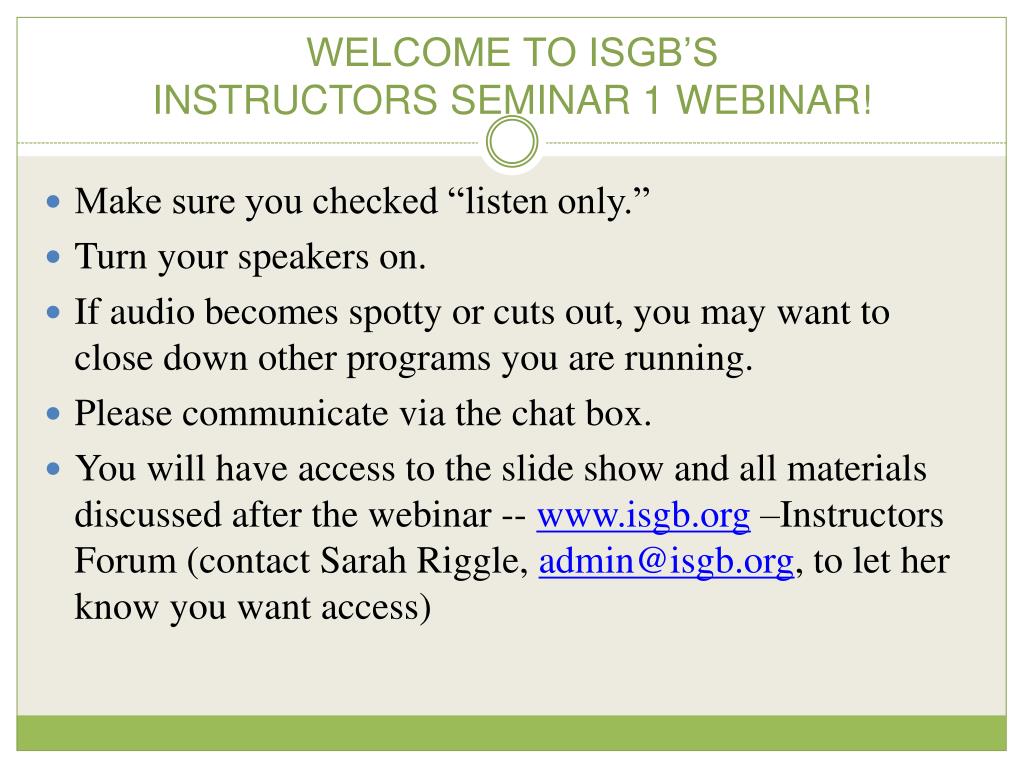 WELCOME TO ISGB'S
INSTRUCTORS SEMINAR 1 WEBINAR!

- Make sure you checked "listen only."
- Turn your speakers on.
- If audio becomes spotty or cuts out, you may want to close down other programs you are running.
- Please communicate via the chat box.
- You will have access to the slide show and all materials discussed after the webinar -- www.isgb.org –Instructors Forum (contact Sarah Riggle, admin@isgb.org, to let her know you want access)